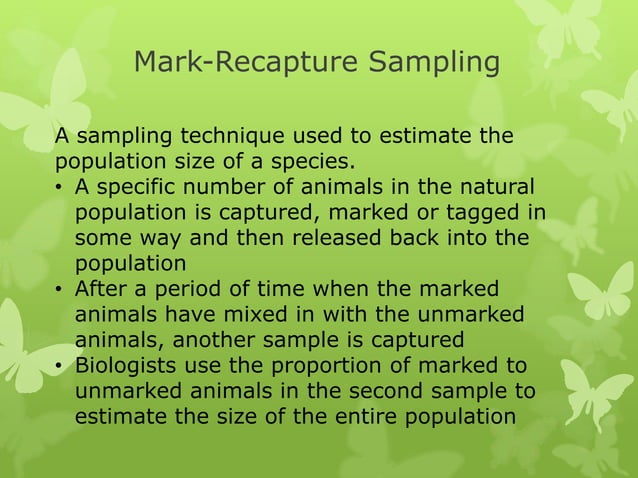 Mark-Recapture Sampling

A sampling technique used to estimate the population size of a species.

• A specific number of animals in the natural population is captured, marked or tagged in some way and then released back into the population
• After a period of time when the marked animals have mixed in with the unmarked animals, another sample is captured
• Biologists use the proportion of marked to unmarked animals in the second sample to estimate the size of the entire population